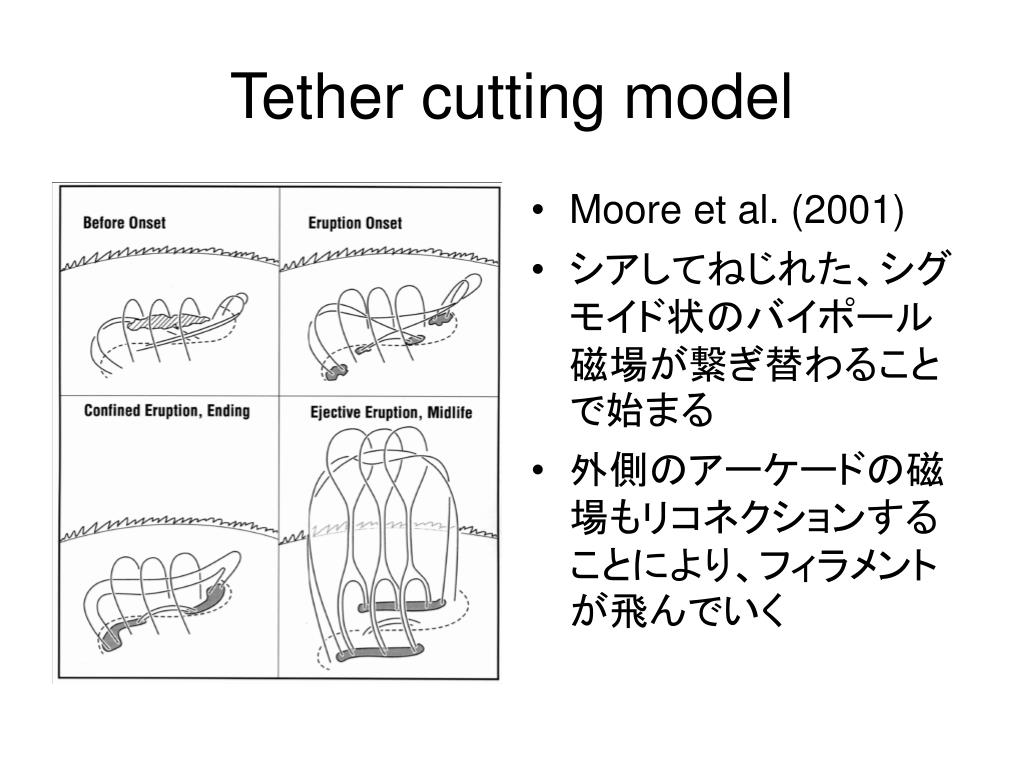 Tether cutting model

Before Onset

Eruption Onset

Confined Eruption, Ending

Ejective Eruption, Midlife

• Moore et al. (2001)
• シアしてねじれた、シグモイド状のバイポール磁場が繋ぎ替わることで始まる
• 外側のアーケードの磁場もリコネクションすることにより、フィラメントが飛んでいく